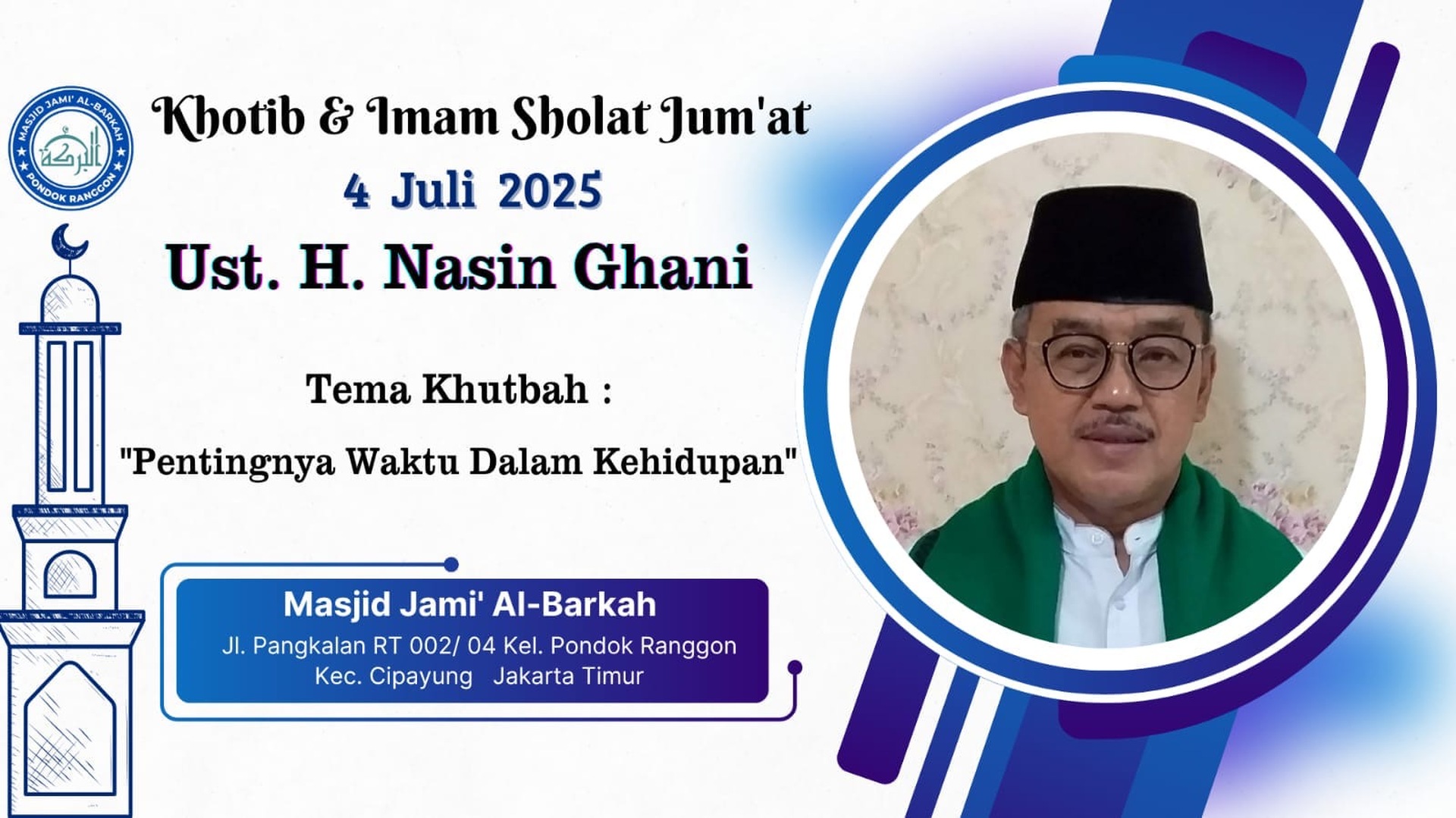 MASJID JAMI' AL-BARKAH
البركة
PONDOK RANGGON

Khotib & Imam Sholat Jum'at

4 Juli 2025

Ust. H. Nasin Ghani

Tema Khutbah :

"Pentingnya Waktu Dalam Kehidupan"

Masjid Jami' Al-Barkah
Jl. Pangkalan RT 002/ 04 Kel. Pondok Ranggon
Kec. Cipayung Jakarta Timur